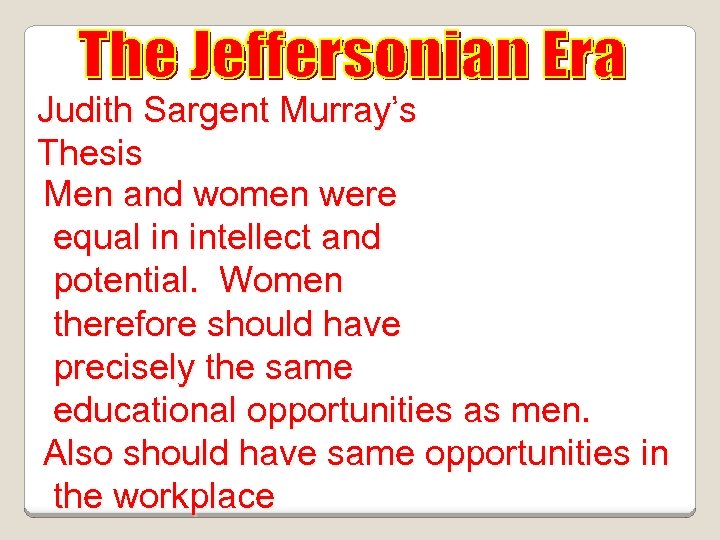 The Jeffersonian Era

Judith Sargent Murray’s Thesis

Men and women were equal in intellect and potential. Women therefore should have precisely the same educational opportunities as men.

Also should have same opportunities in the workplace